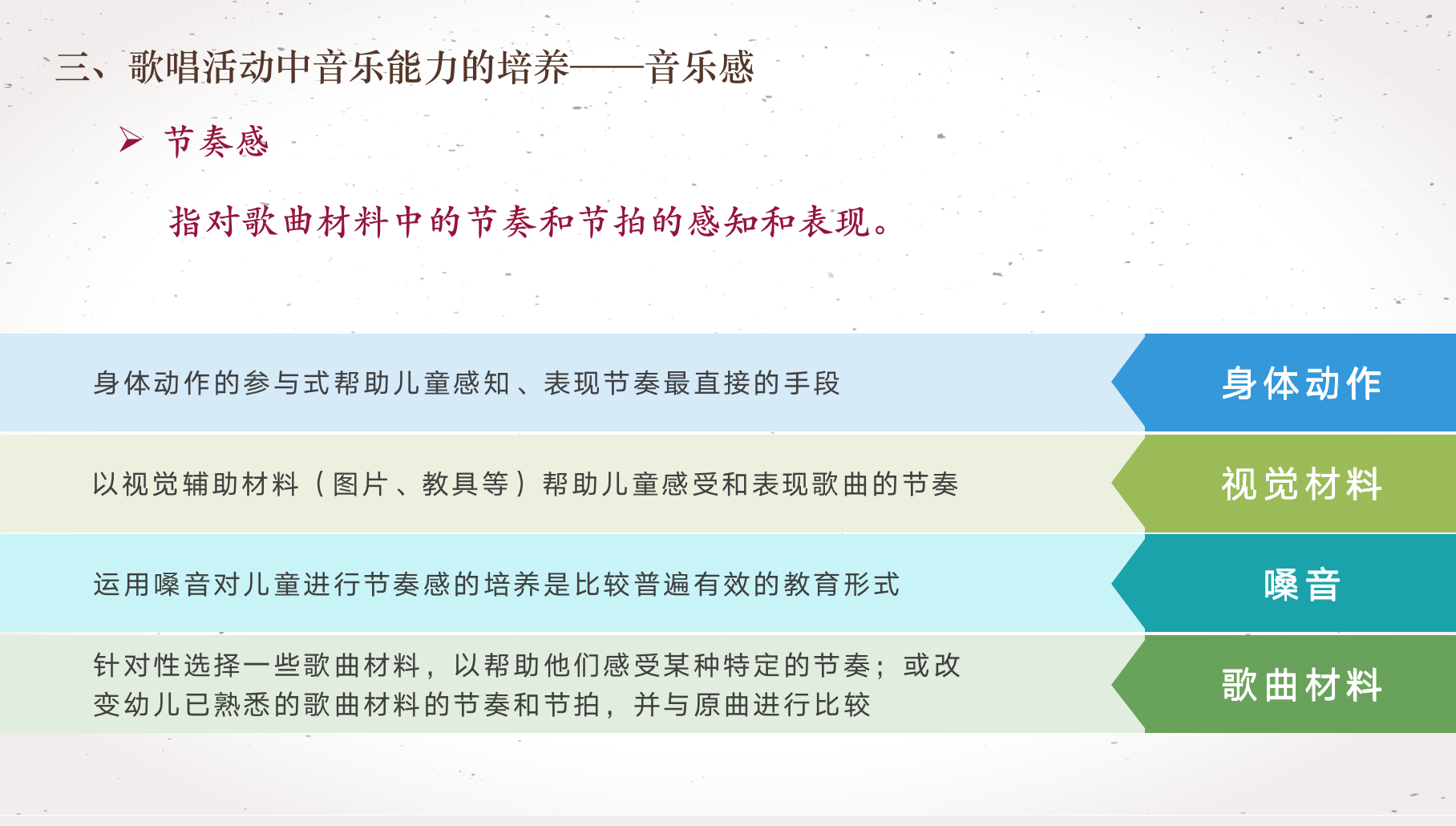 三、歌唱活动中音乐能力的培养——音乐感

➢ 节奏感

指对歌曲材料中的节奏和节拍的感知和表现。

身体动作的参与式帮助儿童感知、表现节奏最直接的手段

身体动作

以视觉辅助材料（图片、教具等）帮助儿童感受和表现歌曲的节奏

视觉材料

运用嗓音对儿童进行节奏感的培养是比较普遍有效的教育形式

嗓音

针对性选择一些歌曲材料，以帮助他们感受某种特定的节奏；或改变幼儿已熟悉的歌曲材料的节奏和节拍，并与原曲进行比较

歌曲材料